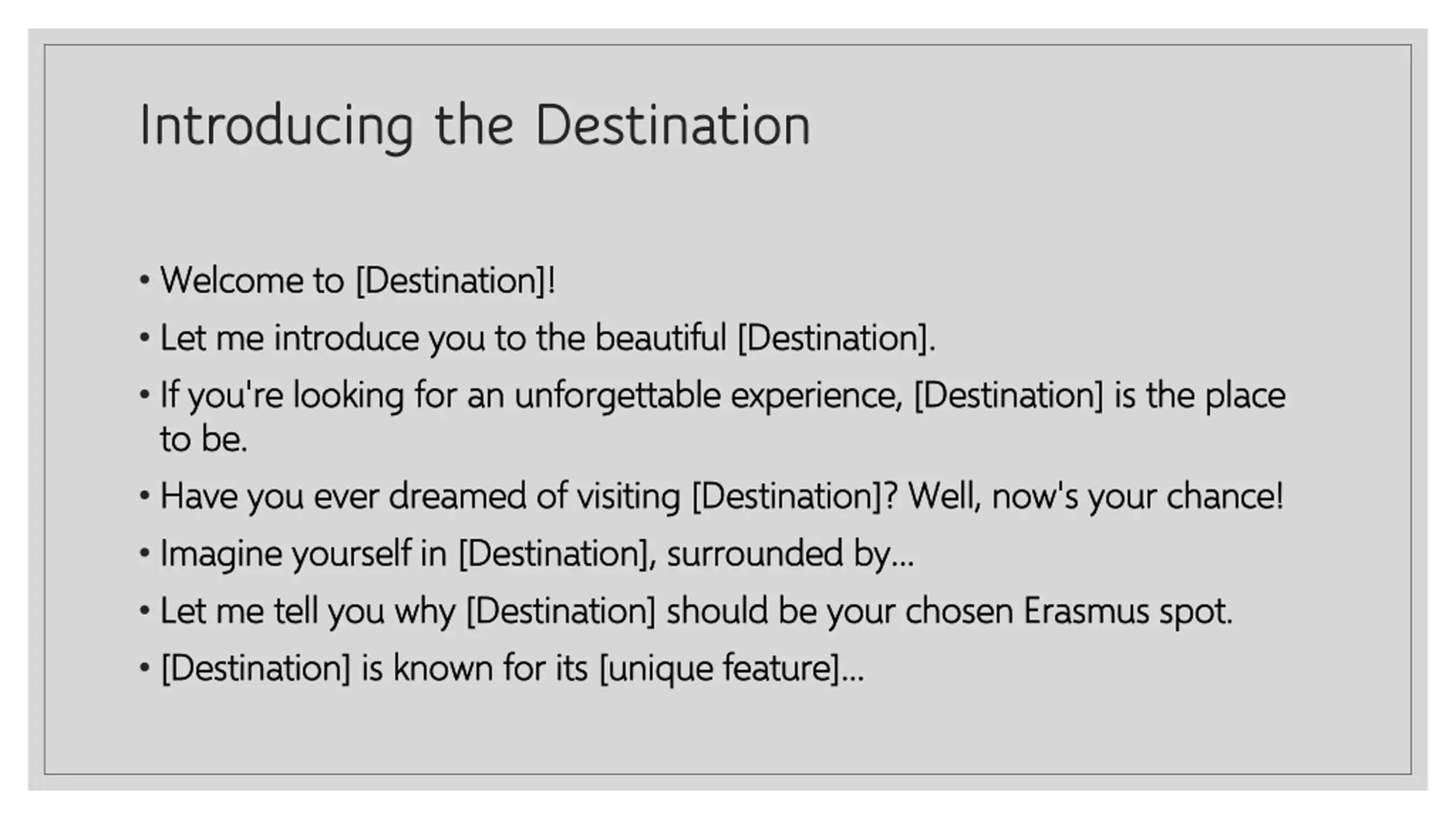 Introducing the Destination

• Welcome to [Destination]!
• Let me introduce you to the beautiful [Destination].
• If you're looking for an unforgettable experience, [Destination] is the place to be.
• Have you ever dreamed of visiting [Destination]? Well, now's your chance!
• Imagine yourself in [Destination], surrounded by...
• Let me tell you why [Destination] should be your chosen Erasmus spot.
• [Destination] is known for its [unique feature]...